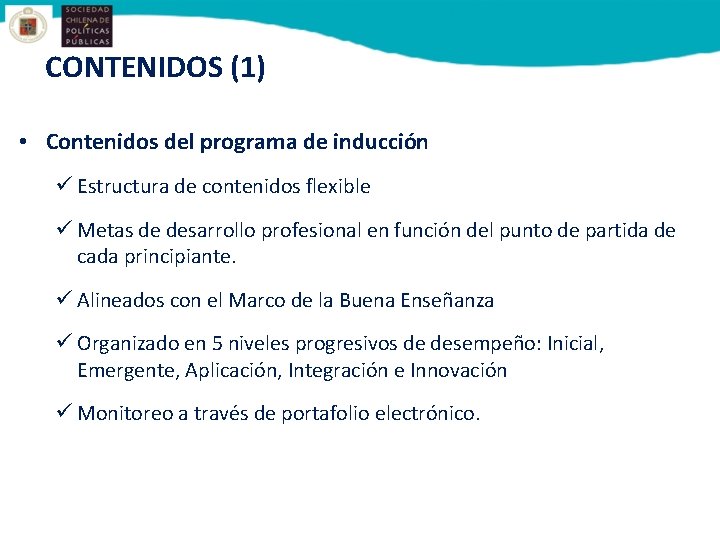 SOCIEDAD CHILENA DE POLÍTICAS PÚBLICAS

CONTENIDOS (1)

• Contenidos del programa de inducción

✓ Estructura de contenidos flexible

✓ Metas de desarrollo profesional en función del punto de partida de cada principiante.

✓ Alineados con el Marco de la Buena Enseñanza

✓ Organizado en 5 niveles progresivos de desempeño: Inicial, Emergente, Aplicación, Integración e Innovación

✓ Monitoreo a través de portafolio electrónico.